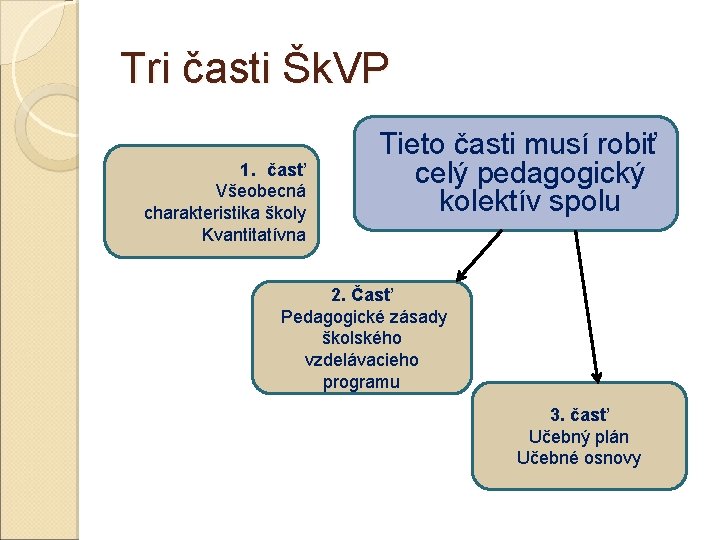 Tri časti ŠkVP

1. časť
Všeobecná charakteristika školy
Kvantitatívna

Tieto časti musí robiť celý pedagogický kolektív spolu

2. Časť
Pedagogické zásady školského vzdelávacieho programu

3. časť
Učebný plán
Učebné osnovy